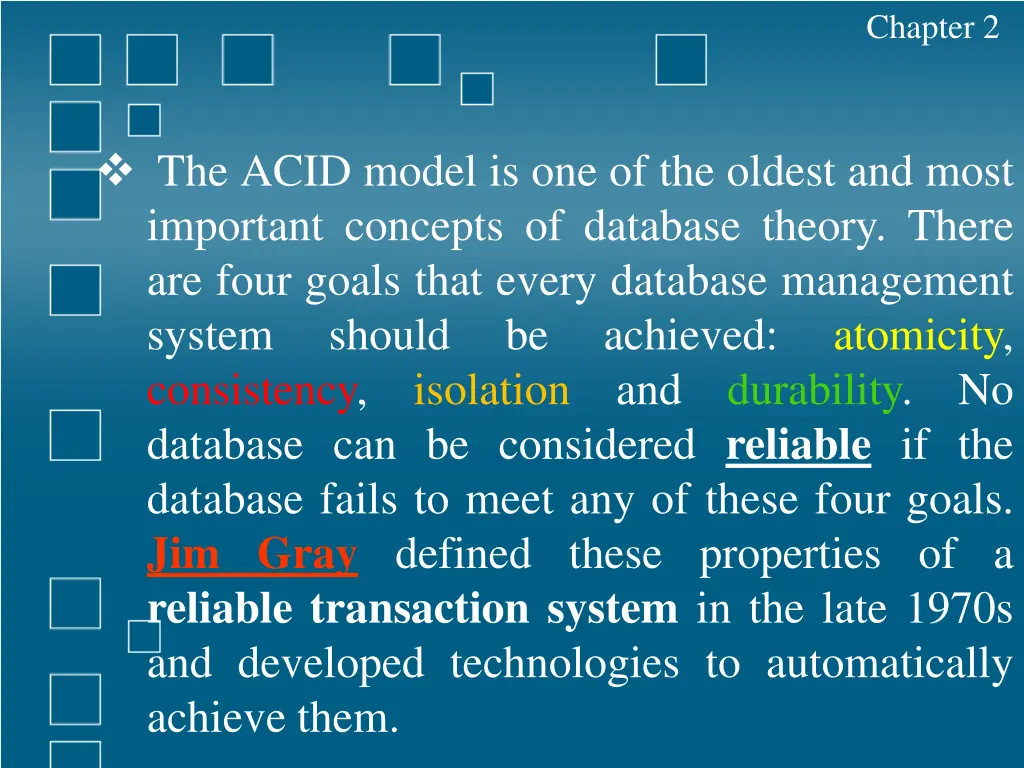 Chapter 2

❖ The ACID model is one of the oldest and most important concepts of database theory. There are four goals that every database management system should be achieved: atomicity, consistency, isolation and durability. No database can be considered reliable if the database fails to meet any of these four goals. Jim Gray defined these properties of a reliable transaction system in the late 1970s and developed technologies to automatically achieve them.